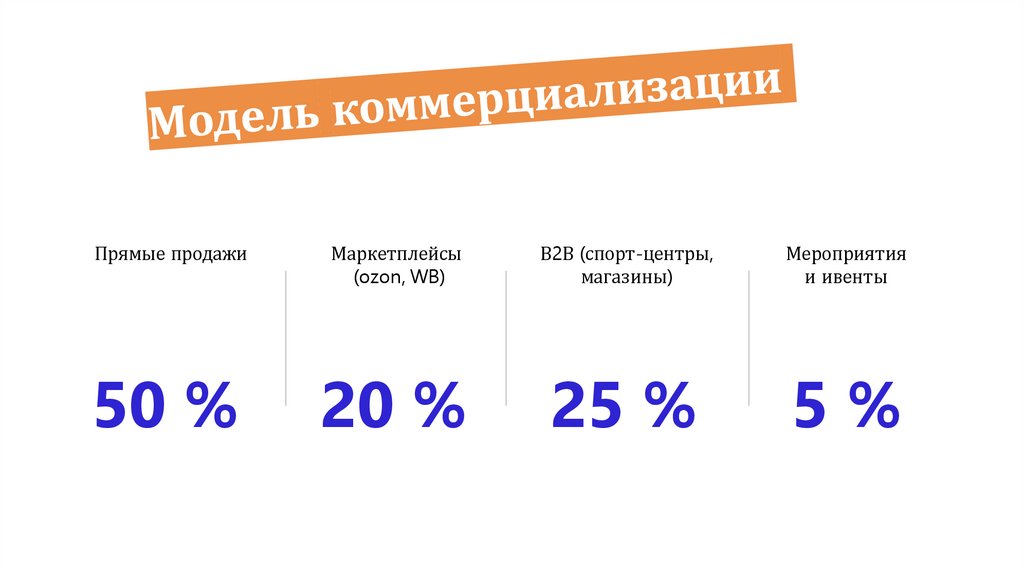 Модель коммерциализации

Прямые продажи

50 %

Маркетплейсы (ozon, WB)

20 %

B2B (спорт-центры, магазины)

25 %

Мероприятия и ивенты

5 %